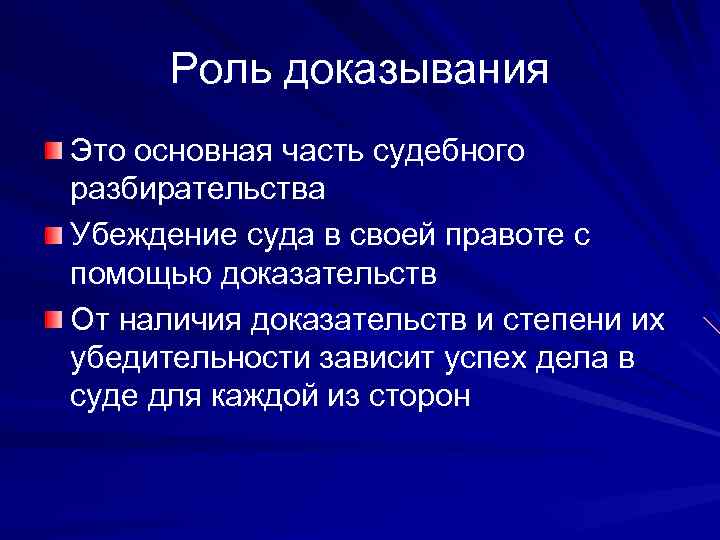 Роль доказывания

Это основная часть судебного разбирательства

Убеждение суда в своей правоте с помощью доказательств

От наличия доказательств и степени их убедительности зависит успех дела в суде для каждой из сторон